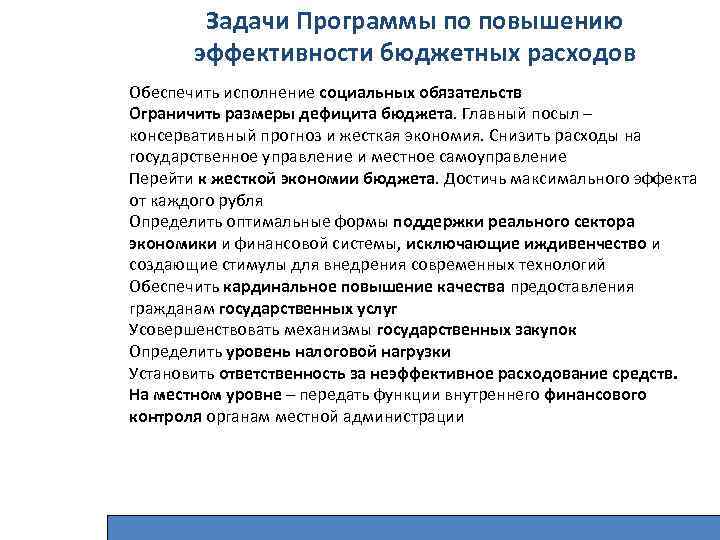 Задачи Программы по повышению эффективности бюджетных расходов

Обеспечить исполнение социальных обязательств
Ограничить размеры дефицита бюджета. Главный посыл – консервативный прогноз и жесткая экономия. Снизить расходы на государственное управление и местное самоуправление
Перейти к жесткой экономии бюджета. Достичь максимального эффекта от каждого рубля
Определить оптимальные формы поддержки реального сектора экономики и финансовой системы, исключающие иждивенчество и создающие стимулы для внедрения современных технологий
Обеспечить кардинальное повышение качества предоставления гражданам государственных услуг
Усовершенствовать механизмы государственных закупок
Определить уровень налоговой нагрузки
Установить ответственность за неэффективное расходование средств.
На местном уровне – передать функции внутреннего финансового контроля органам местной администрации